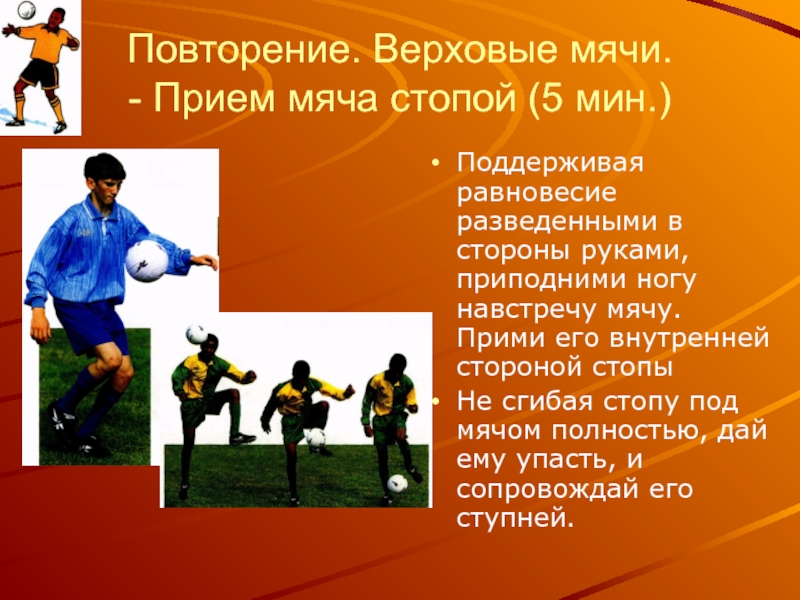 Повторение. Верховые мячи. - Прием мяча стопой (5 мин.)

• Поддерживая равновесие разведенными в стороны руками, приподними ногу навстречу мячу. Прими его внутренней стороной стопы
• Не сгибая стопу под мячом полностью, дай ему упасть, и сопровождай его ступней.